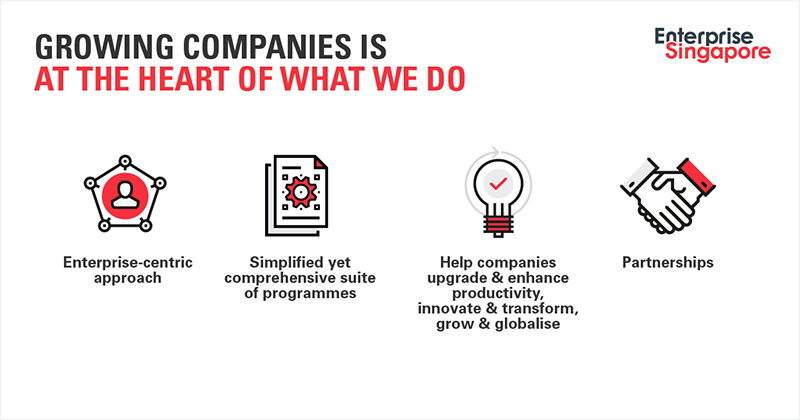 GROWING COMPANIES IS
AT THE HEART OF WHAT WE DO

Enterprise Singapore

Enterprise-centric approach

Simplified yet comprehensive suite of programmes

Help companies upgrade & enhance productivity, innovate & transform, grow & globalise

Partnerships